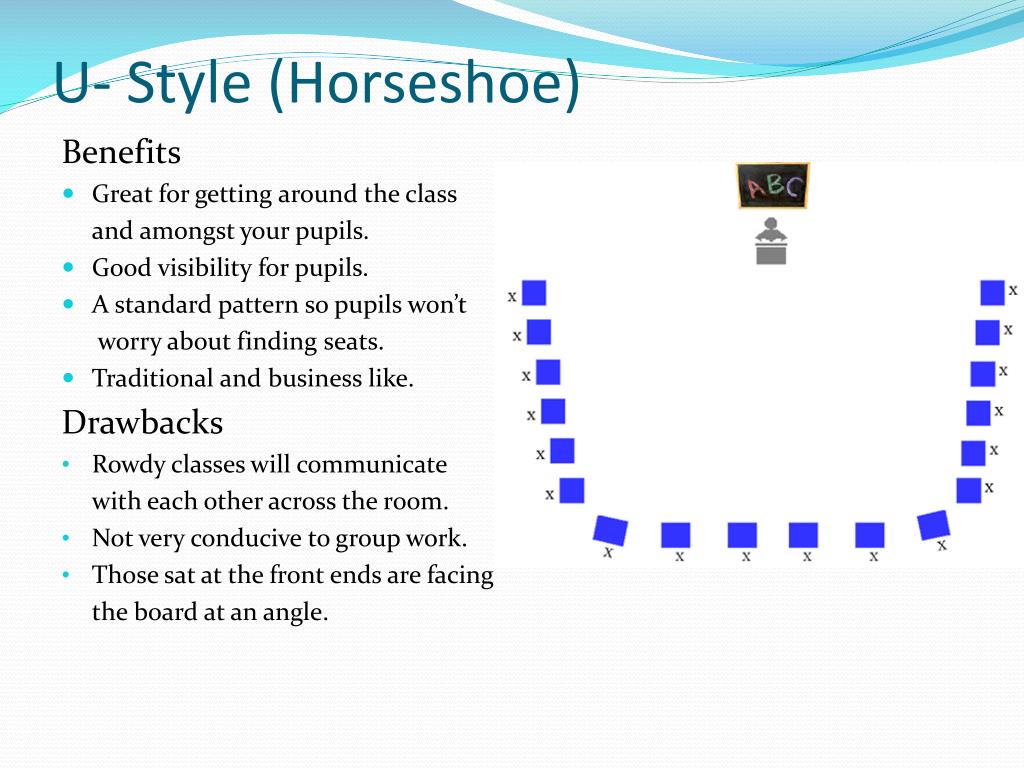 U- Style (Horseshoe)

Benefits

- Great for getting around the class and amongst your pupils.
- Good visibility for pupils.
- A standard pattern so pupils won't worry about finding seats.
- Traditional and business like.

Drawbacks

- Rowdy classes will communicate with each other across the room.
- Not very conducive to group work.
- Those sat at the front ends are facing the board at an angle.

ABC

x x x x x x x x x x x x x x x x x x